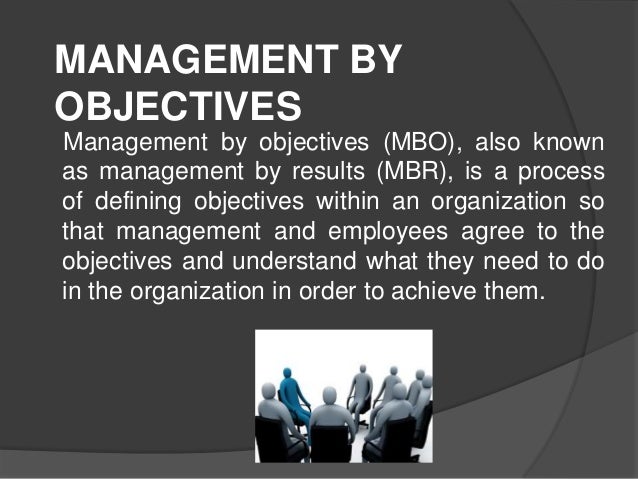 MANAGEMENT BY OBJECTIVES

Management by objectives (MBO), also known as management by results (MBR), is a process of defining objectives within an organization so that management and employees agree to the objectives and understand what they need to do in the organization in order to achieve them.